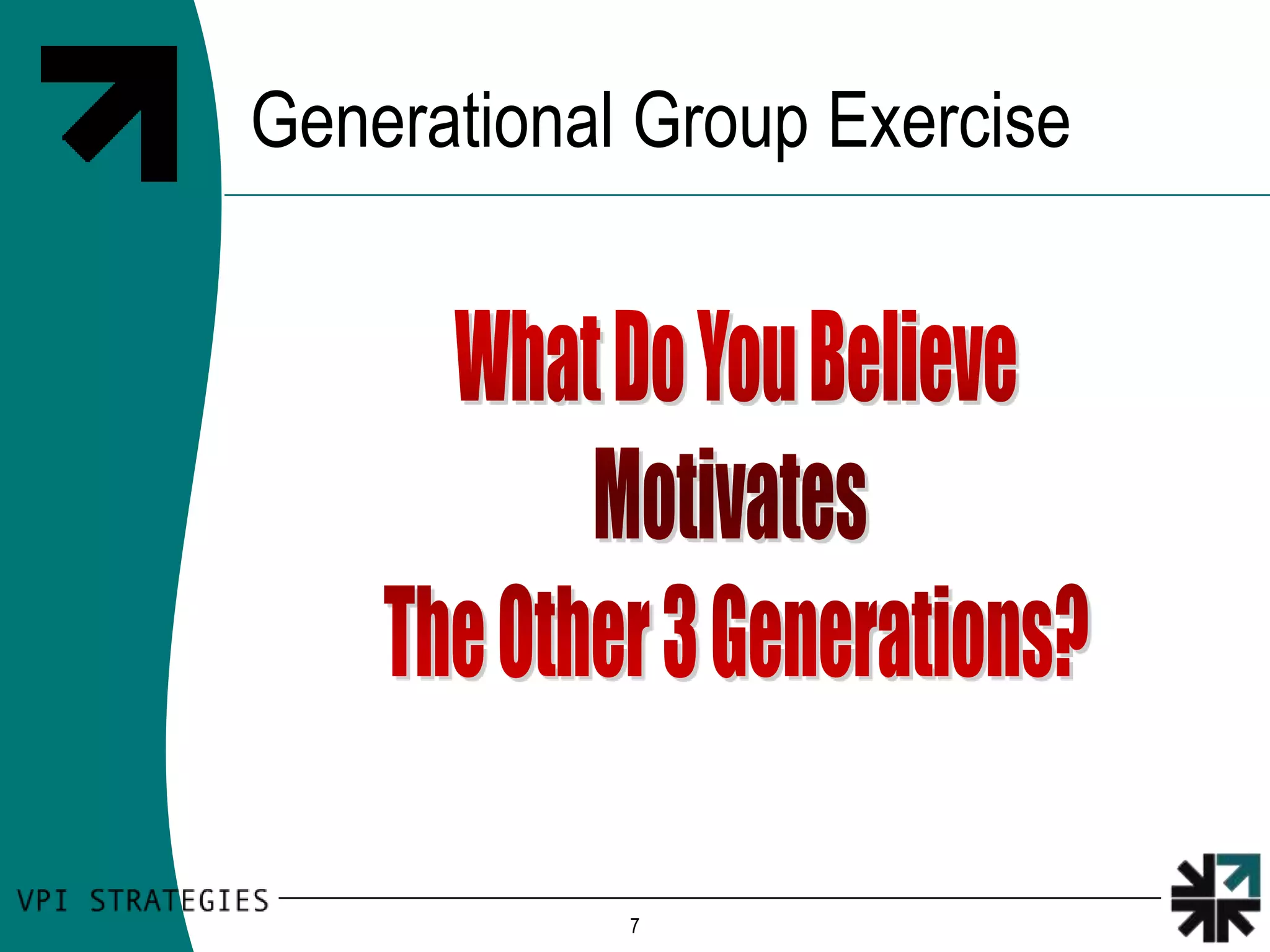 Generational Group Exercise

What Do You Believe
Motivates
The Other 3 Generations?

VPI STRATEGIES

7